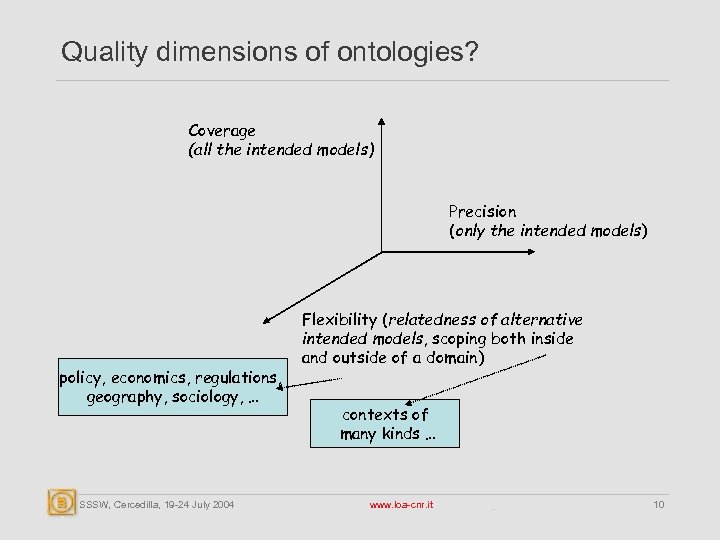 Quality dimensions of ontologies?

Coverage
(all the intended models)

Precision
(only the intended models)

Flexibility (relatedness of alternative intended models, scoping both inside and outside of a domain)

policy, economics, regulations, geography, sociology, ...

contexts of many kinds ...

SSSW, Cercedilla, 19-24 July 2004

www.loa-cnr.it

10